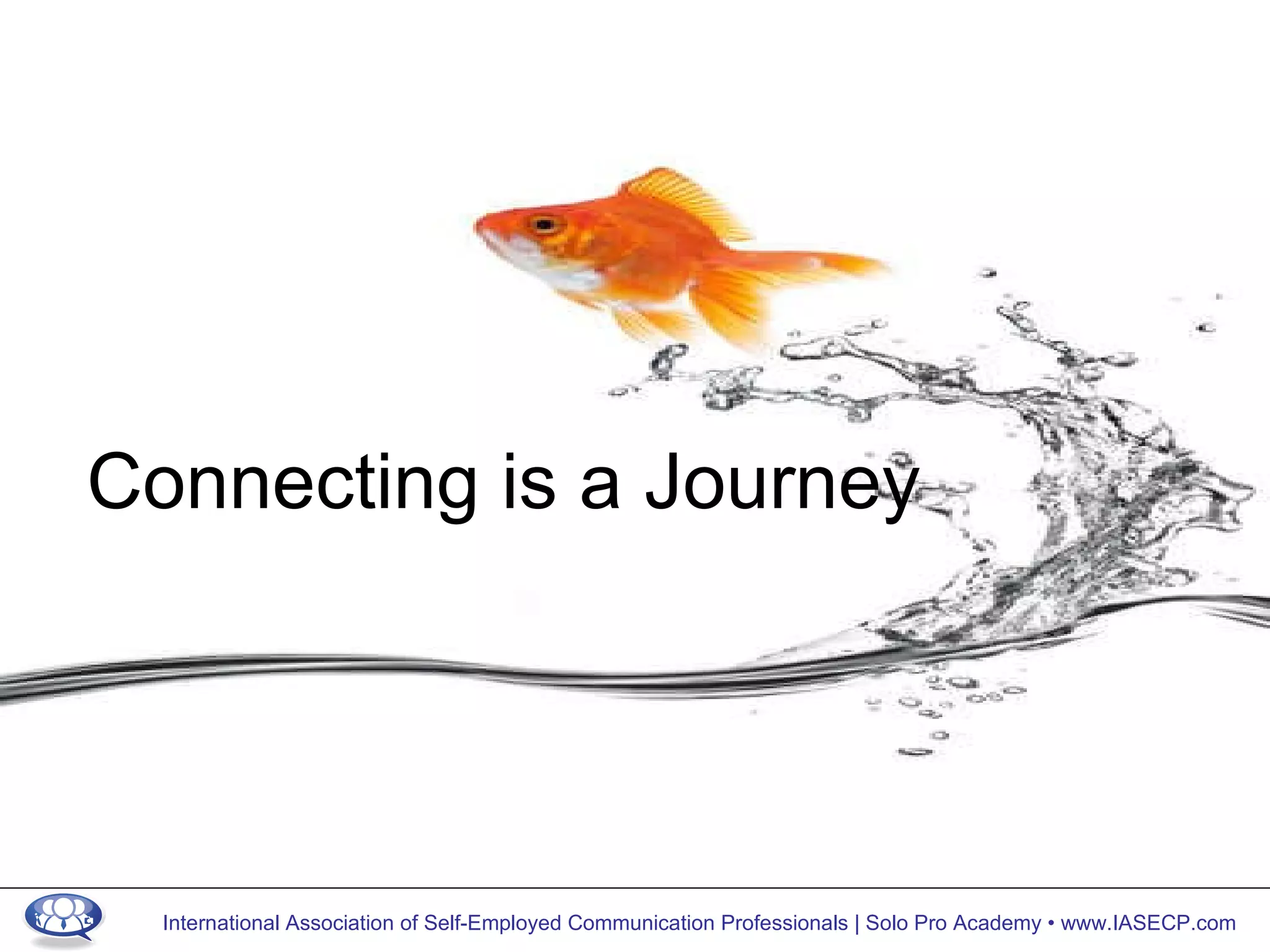 Connecting is a Journey

International Association of Self-Employed Communication Professionals | Solo Pro Academy • www.IASECP.com